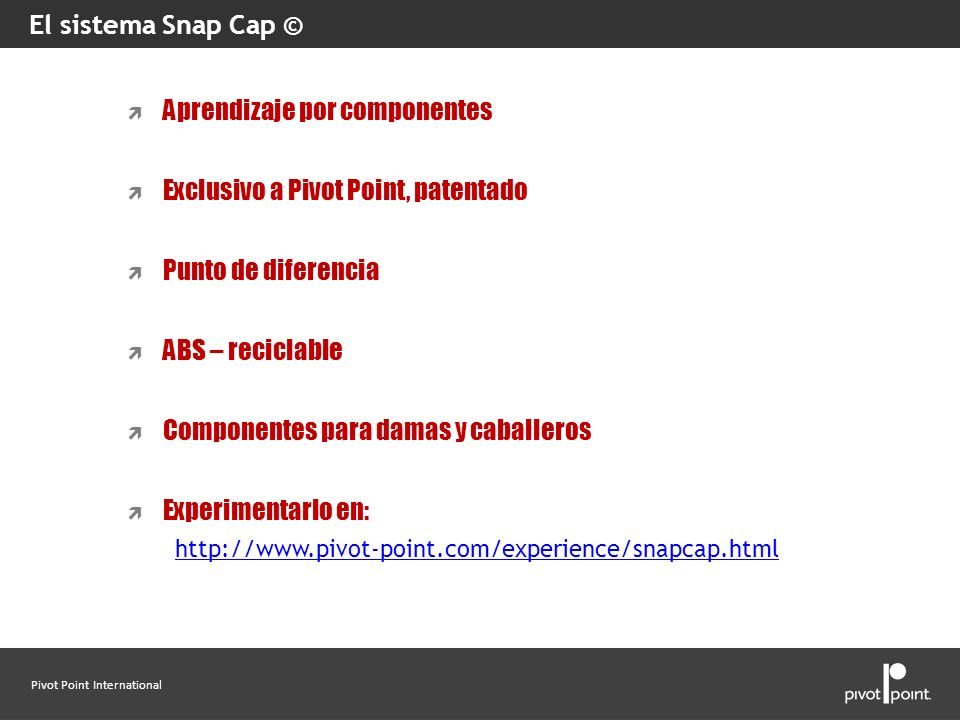 El sistema Snap Cap ©

Aprendizaje por componentes

Exclusivo a Pivot Point, patentado

Punto de diferencia

ABS – reciclable

Componentes para damas y caballeros

Experimentarlo en:
http://www.pivot-point.com/experience/snapcap.html

Pivot Point International

pivot point.